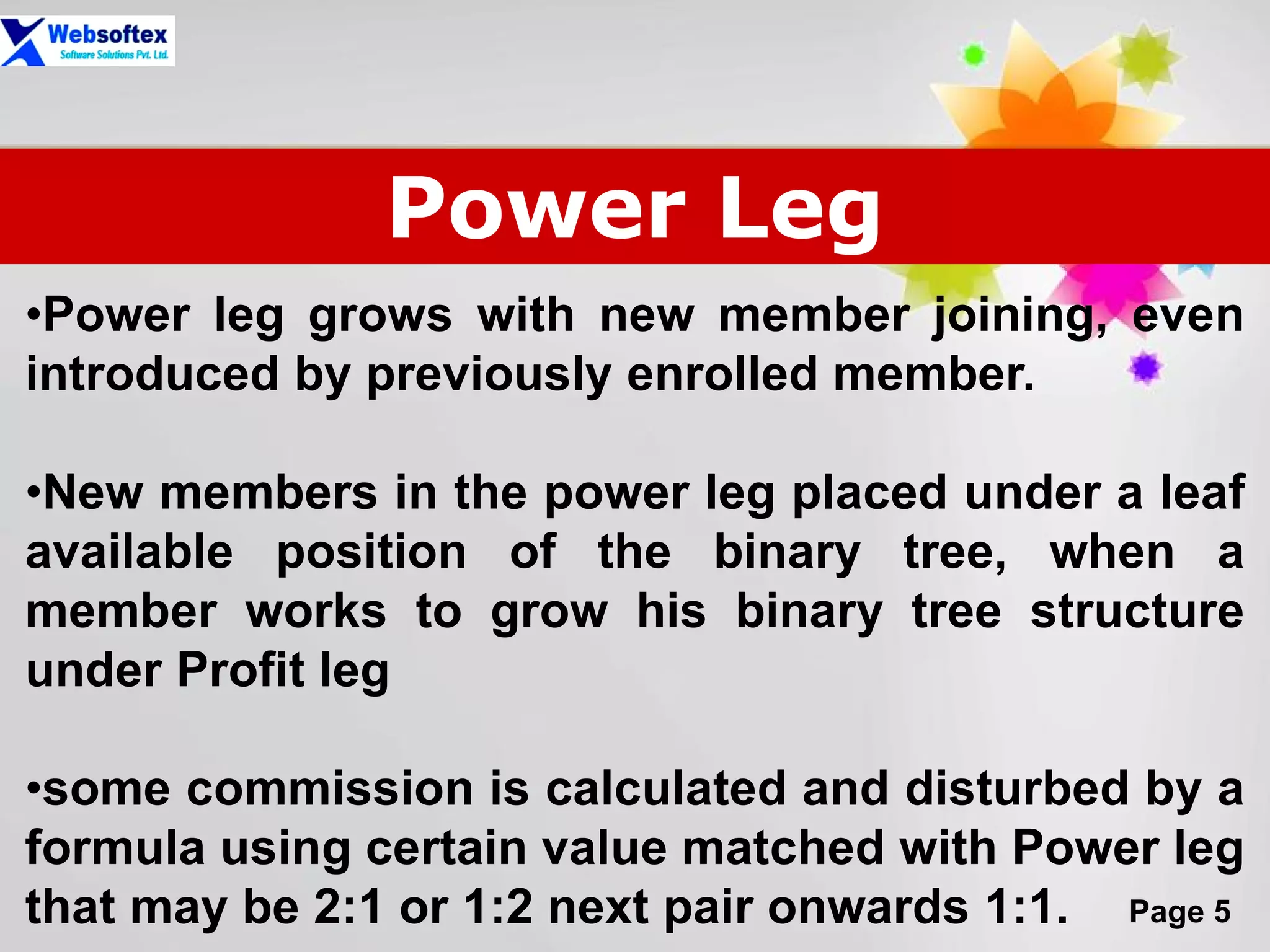 Websoftex
Software Solutions Pvt. Ltd.

Power Leg

•Power leg grows with new member joining, even introduced by previously enrolled member.

•New members in the power leg placed under a leaf available position of the binary tree, when a member works to grow his binary tree structure under Profit leg

•some commission is calculated and disturbed by a formula using certain value matched with Power leg that may be 2:1 or 1:2 next pair onwards 1:1.

Page 5